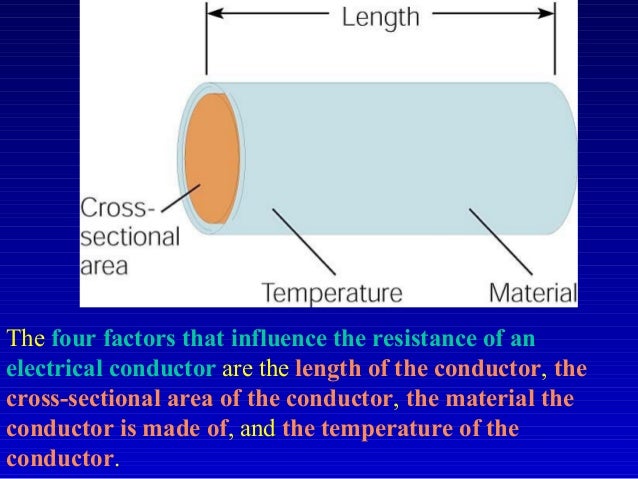 Length

Cross-sectional area

Temperature

Material

The four factors that influence the resistance of an electrical conductor are the length of the conductor, the cross-sectional area of the conductor, the material the conductor is made of, and the temperature of the conductor.